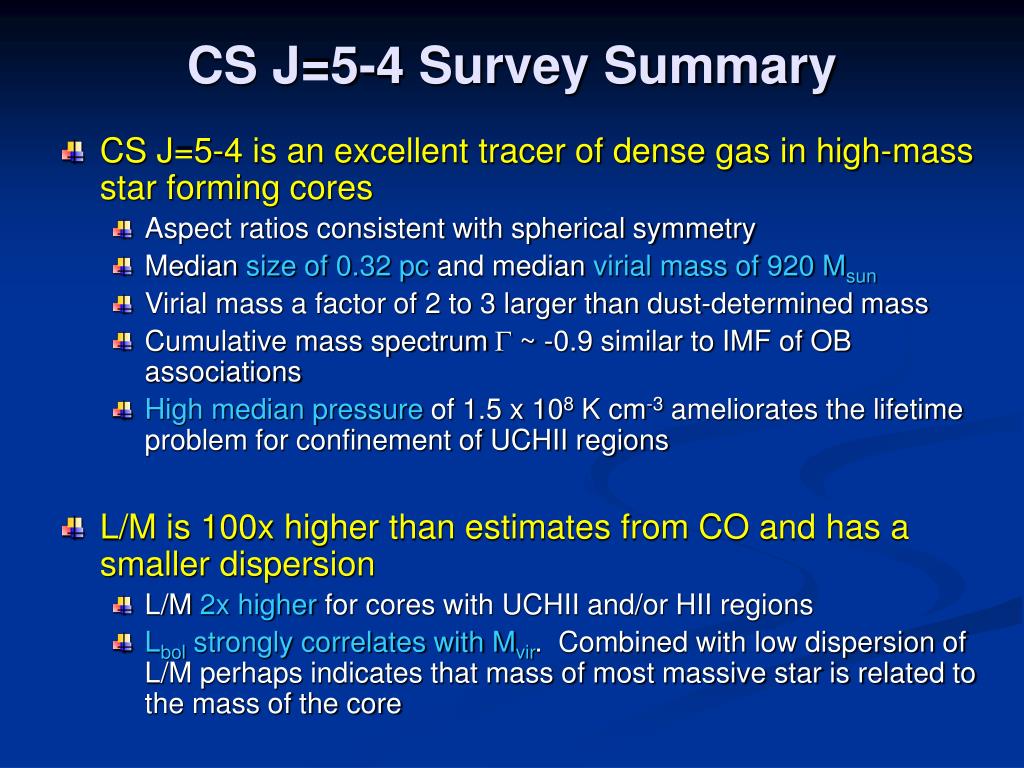 CS J=5-4 Survey Summary

CS J=5-4 is an excellent tracer of dense gas in high-mass star forming cores

Aspect ratios consistent with spherical symmetry

Median size of 0.32 pc and median virial mass of 920 $M_{sun}$

Virial mass a factor of 2 to 3 larger than dust-determined mass

Cumulative mass spectrum $\Gamma$ ~ -0.9 similar to IMF of OB associations

High median pressure of 1.5 x $10^8$ K $cm^{-3}$ ameliorates the lifetime problem for confinement of UCHII regions

L/M is 100x higher than estimates from CO and has a smaller dispersion

L/M 2x higher for cores with UCHII and/or HII regions

$L_{bol}$ strongly correlates with $M_{vir}$. Combined with low dispersion of L/M perhaps indicates that mass of most massive star is related to the mass of the core